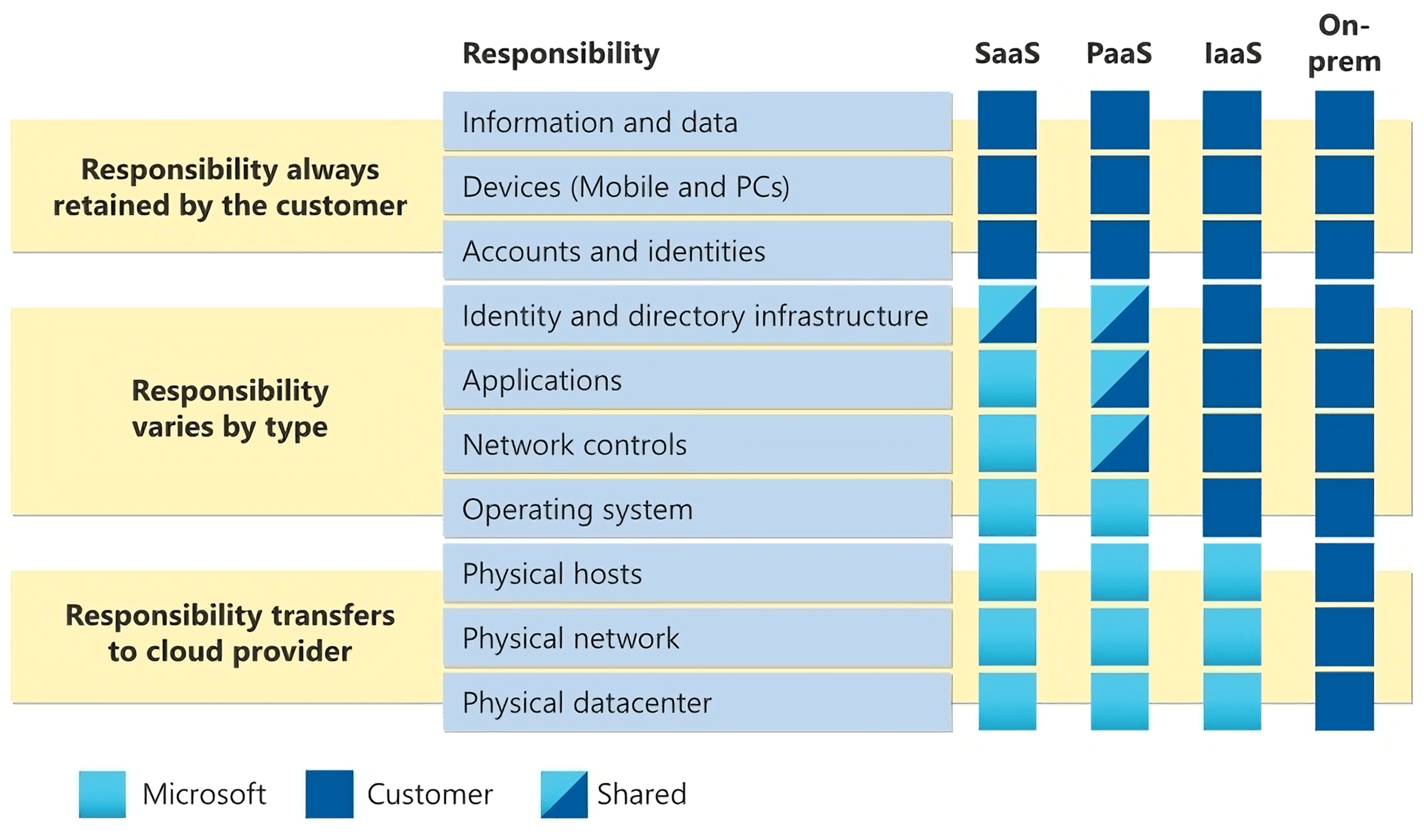 Responsibility SaaS PaaS IaaS On-prem

Responsibility always retained by the customer

Information and data

Devices (Mobile and PCs)

Accounts and identities

Responsibility varies by type

Identity and directory infrastructure

Applications

Network controls

Operating system

Responsibility transfers to cloud provider

Physical hosts

Physical network

Physical datacenter

Microsoft Customer Shared